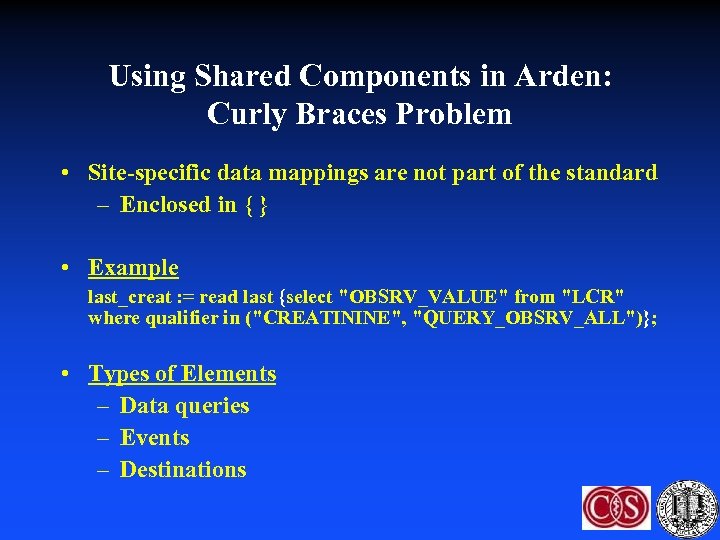 Using Shared Components in Arden:
Curly Braces Problem

• Site-specific data mappings are not part of the standard
– Enclosed in { }

• Example
last_creat := read last {select "OBSRV_VALUE" from "LCR" where qualifier in ("CREATININE", "QUERY_OBSRV_ALL")};

• Types of Elements
– Data queries
– Events
– Destinations

CS